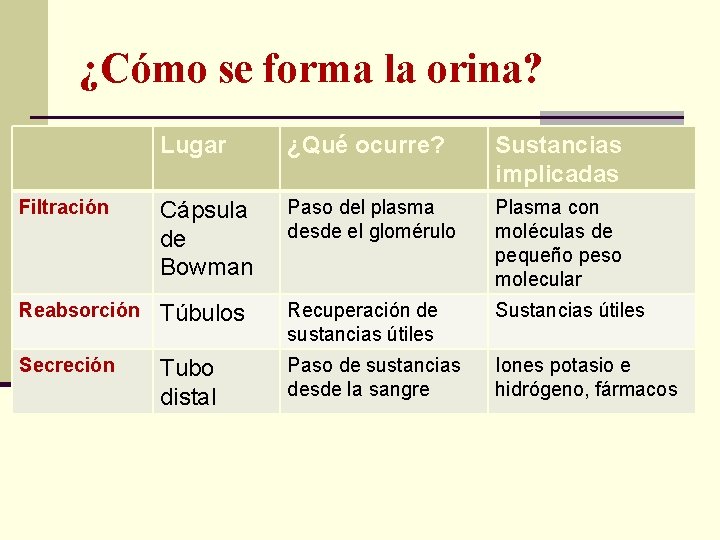 ¿Cómo se forma la orina?

| | Lugar | ¿Qué ocurre? | Sustancias implicadas |
|---|---|---|---|
| Filtración | Cápsula de Bowman | Paso del plasma desde el glomérulo | Plasma con moléculas de pequeño peso molecular |
| Reabsorción | Túbulos | Recuperación de sustancias útiles | Sustancias útiles |
| Secreción | Tubo distal | Paso de sustancias desde la sangre | Iones potasio e hidrógeno, fármacos |